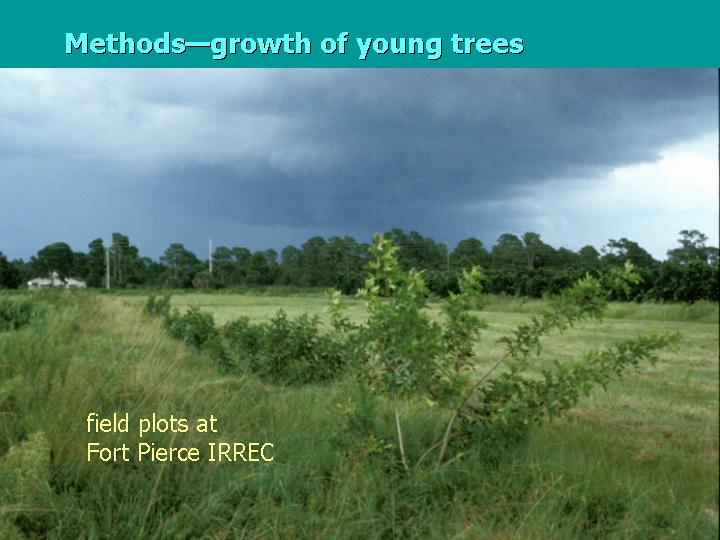 Methods—growth of young trees

field plots at
Fort Pierce IRREC